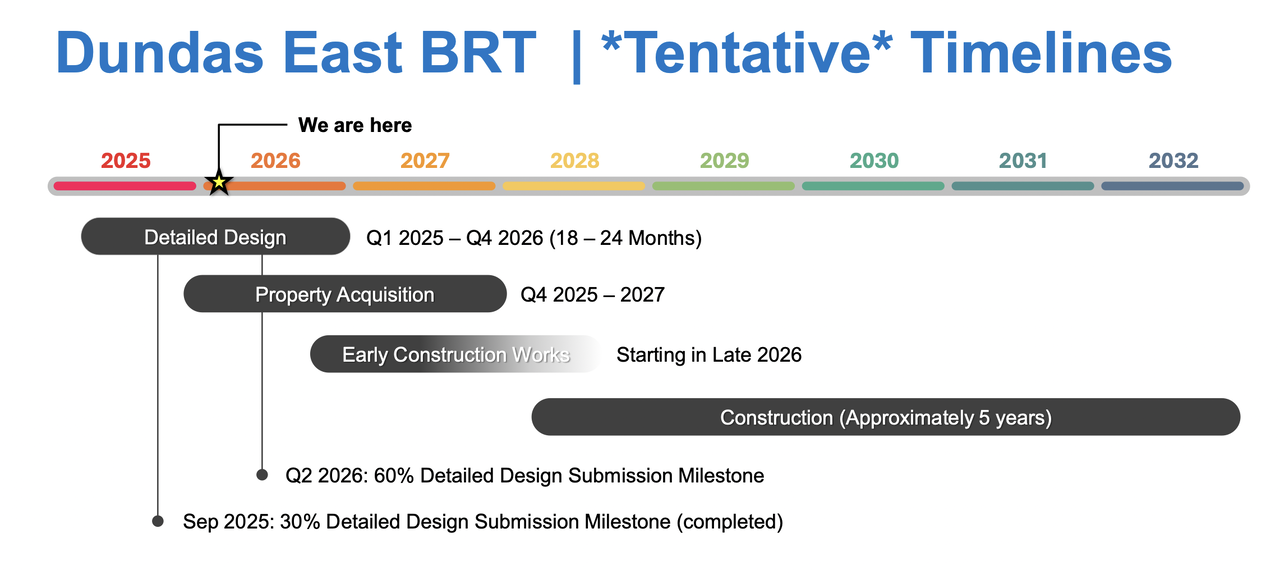 Dundas East BRT | *Tentative* Timelines

We are here

2025 2026 2027 2028 2029 2030 2031 2032

Detailed Design Q1 2025 – Q4 2026 (18 – 24 Months)

Property Acquisition Q4 2025 – 2027

Early Construction Works Starting in Late 2026

Construction (Approximately 5 years)

Q2 2026: 60% Detailed Design Submission Milestone

Sep 2025: 30% Detailed Design Submission Milestone (completed)